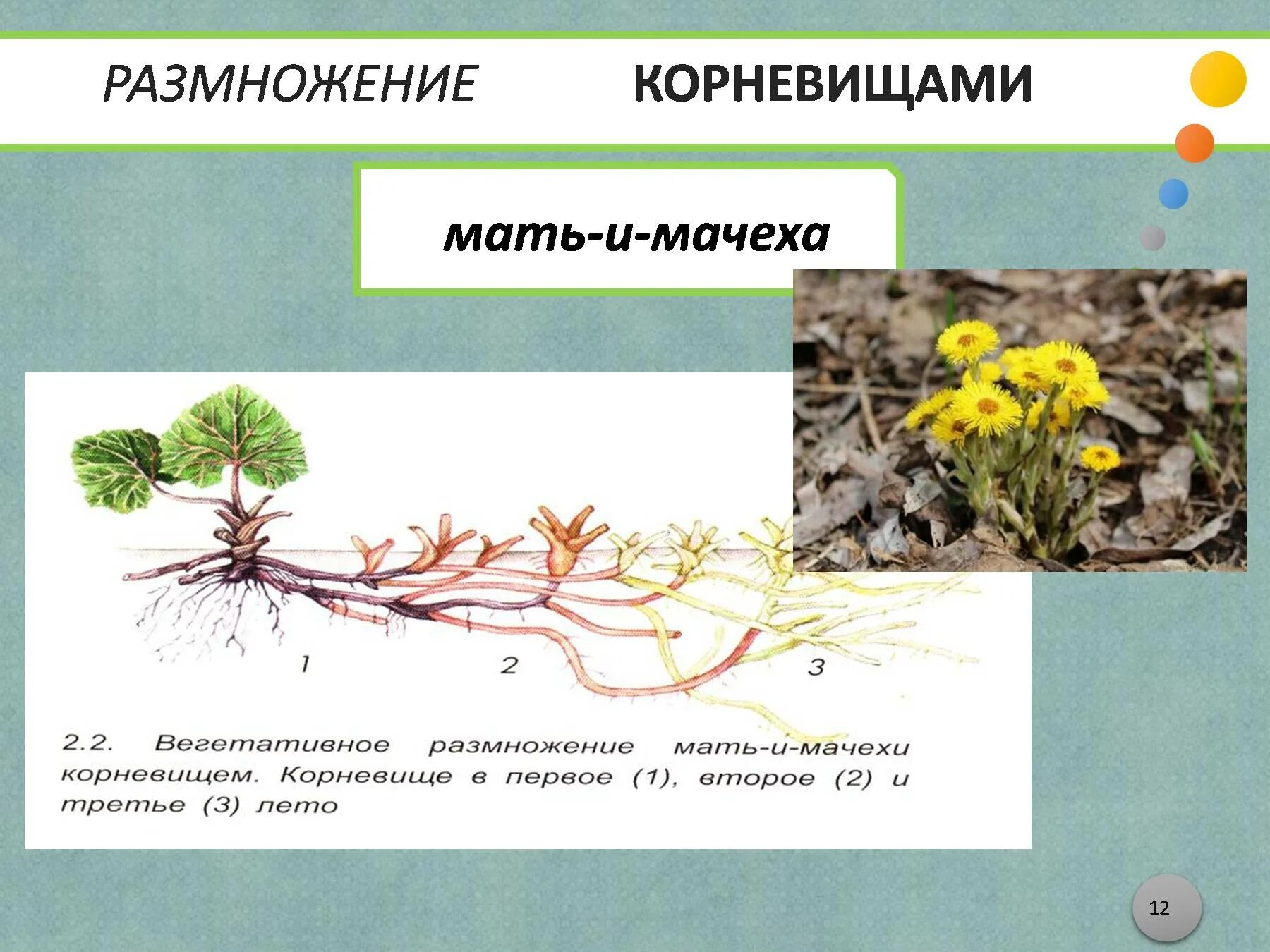 РАЗМНОЖЕНИЕ КОРНЕВИЩАМИ

мать-и-мачеха

1 2 3

2.2. Вегетативное размножение мать-и-мачехи корневищем. Корневище в первое (1), второе (2) и третье (3) лето

12